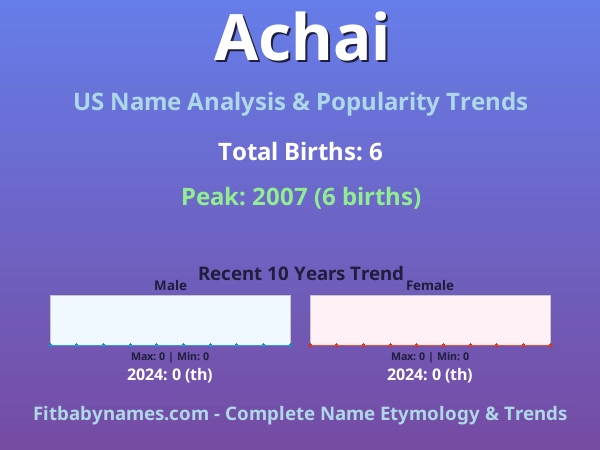 Achai

US Name Analysis & Popularity Trends

Total Births: 6

Peak: 2007 (6 births)

Recent 10 Years Trend

Male

Max: 0 | Min: 0

2024: 0 (th)

Female

Max: 0 | Min: 0

2024: 0 (th)

Fitbabynames.com - Complete Name Etymology & Trends